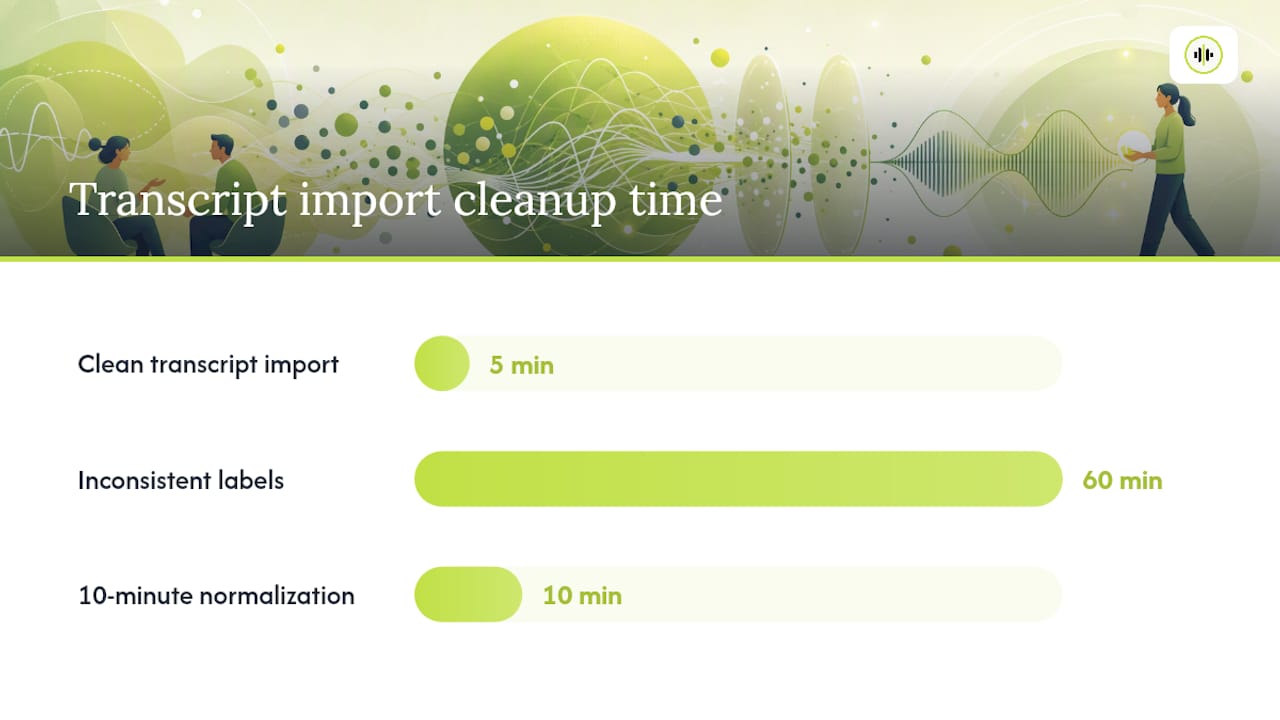 Transcript import cleanup time

Clean transcript import 5 min

Inconsistent labels 60 min

10-minute normalization 10 min